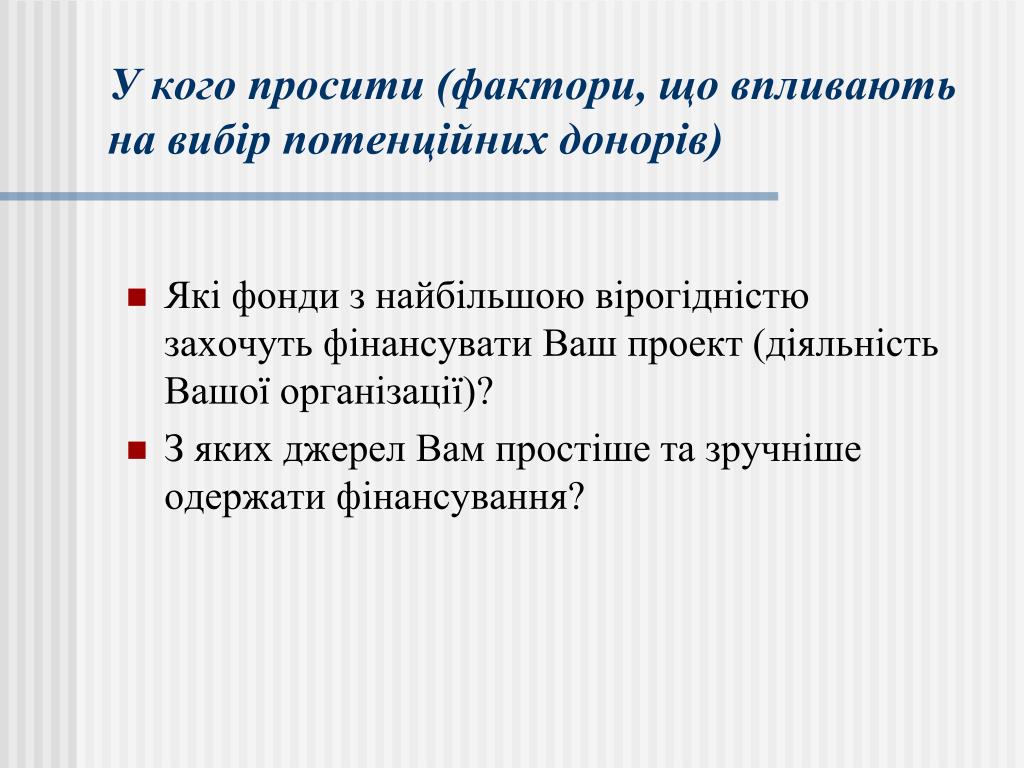 У кого просити (фактори, що впливають на вибір потенційних донорів)

Які фонди з найбільшою вірогідністю захочуть фінансувати Ваш проект (діяльність Вашої організації)?

З яких джерел Вам простіше та зручніше одержати фінансування?